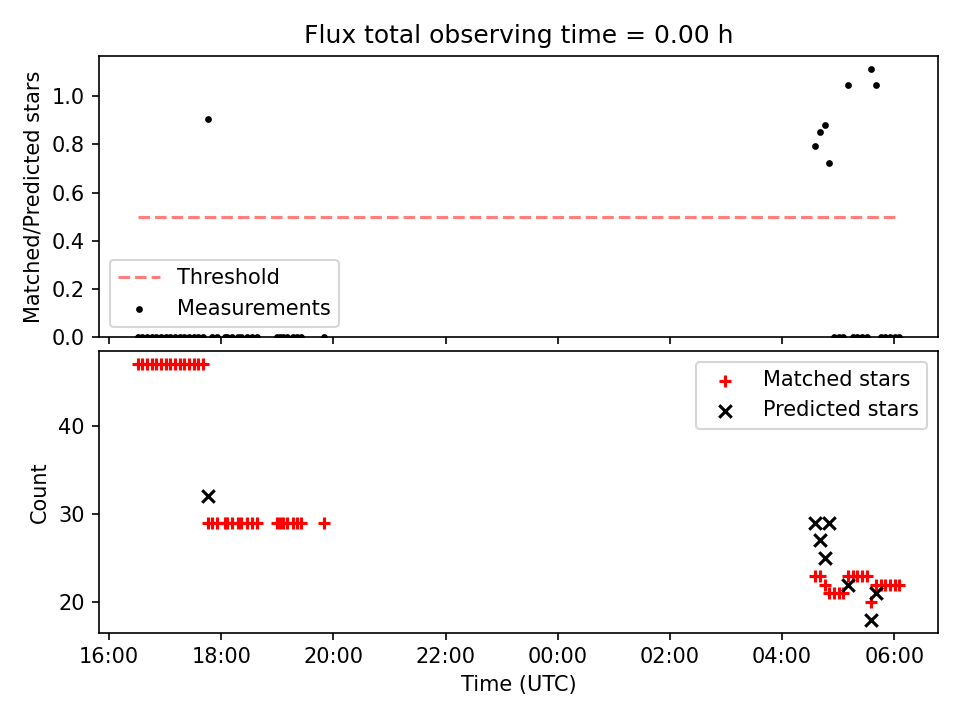 Flux total observing time = 0.00 h

Matched/Predicted stars

1.0
0.8
0.6
0.4
0.2
0.0

Threshold
Measurements

Count

40
30
20

Matched stars
Predicted stars

16:00
18:00
20:00
22:00
00:00
02:00
04:00
06:00

Time (UTC)